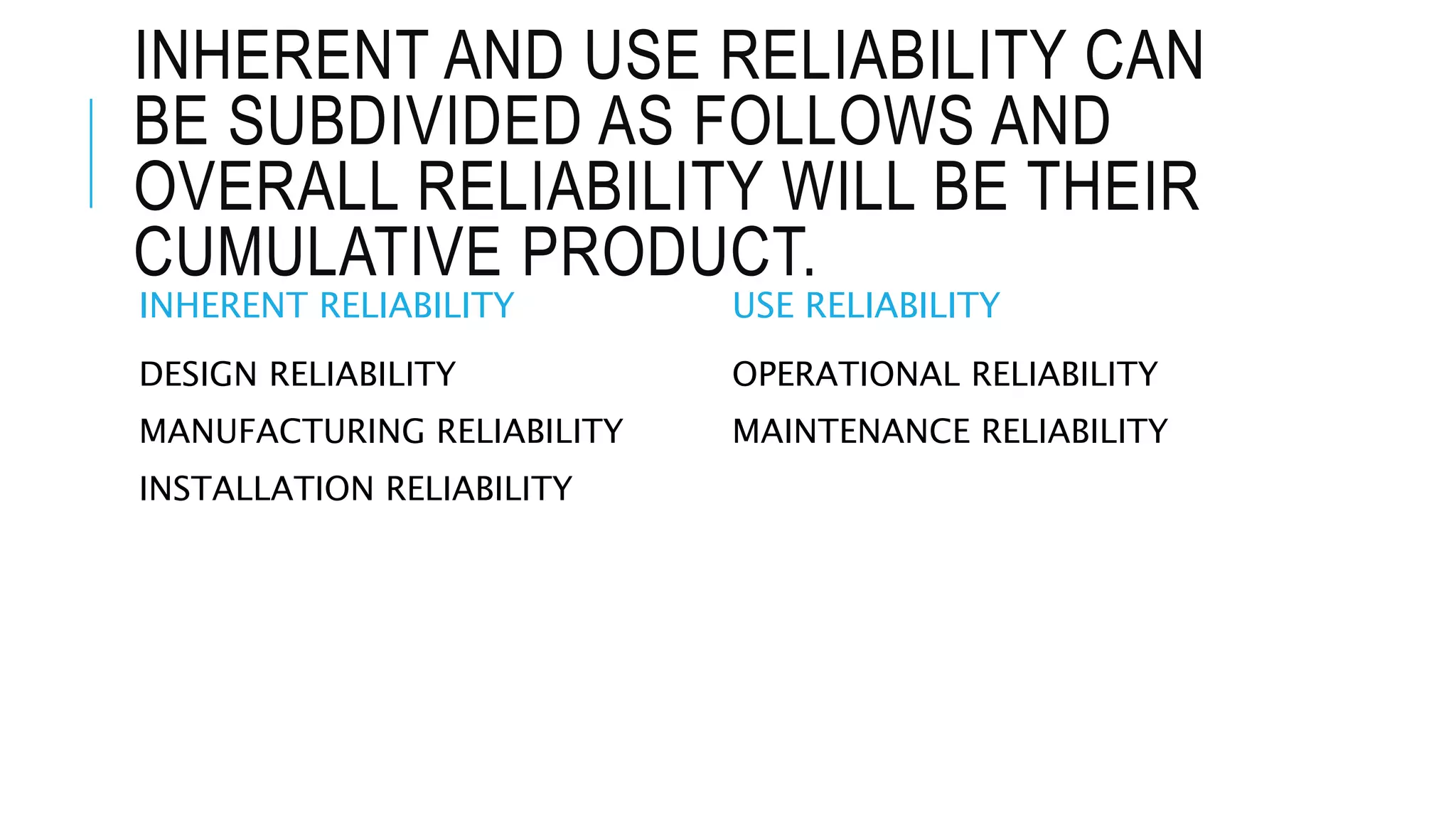 INHERENT AND USE RELIABILITY CAN BE SUBDIVIDED AS FOLLOWS AND OVERALL RELIABILITY WILL BE THEIR CUMULATIVE PRODUCT.

INHERENT RELIABILITY

DESIGN RELIABILITY

MANUFACTURING RELIABILITY

INSTALLATION RELIABILITY

USE RELIABILITY

OPERATIONAL RELIABILITY

MAINTENANCE RELIABILITY